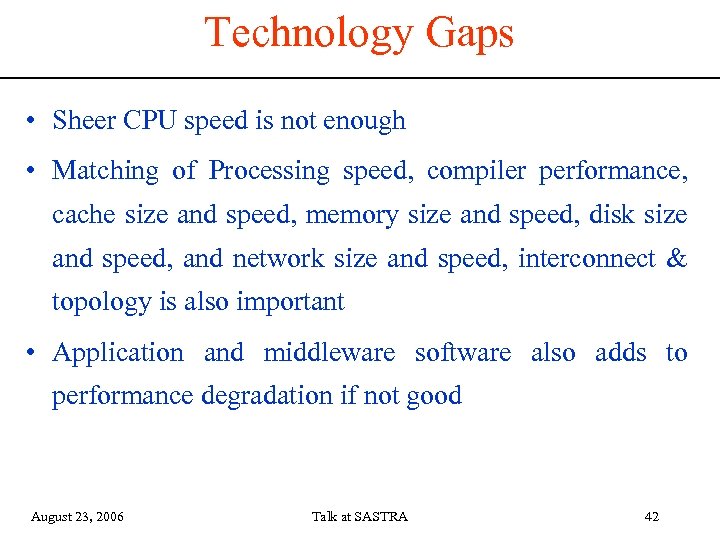 Technology Gaps

• Sheer CPU speed is not enough

• Matching of Processing speed, compiler performance, cache size and speed, memory size and speed, disk size and speed, and network size and speed, interconnect & topology is also important

• Application and middleware software also adds to performance degradation if not good

August 23, 2006

Talk at SASTRA

42